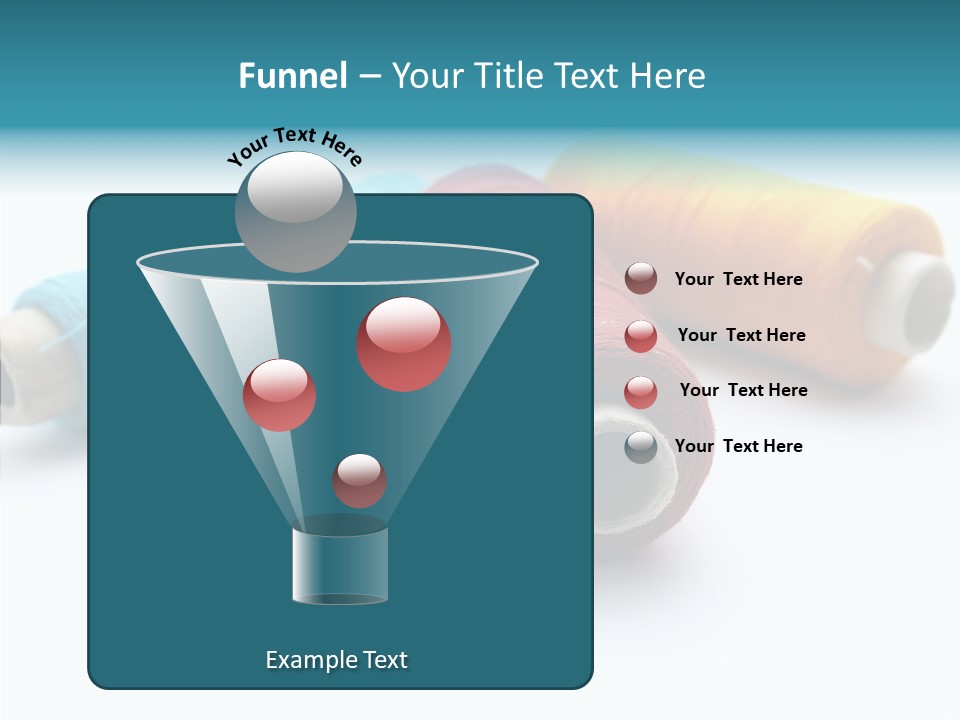 Funnel – Your Title Text Here

Your Text Here

Your Text Here

Your Text Here

Your Text Here

Your Text Here

Example Text